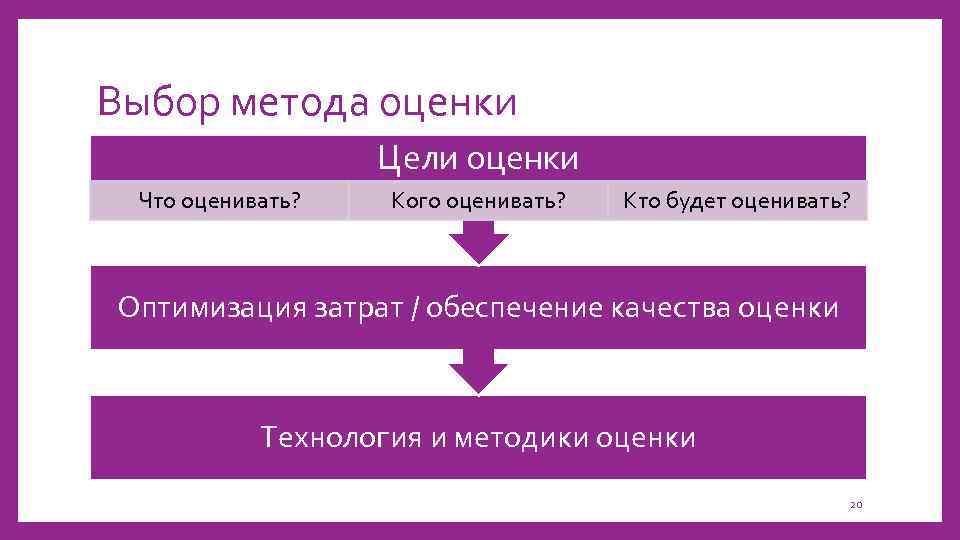 Выбор метода оценки

Цели оценки

Что оценивать?

Кого оценивать?

Кто будет оценивать?

Оптимизация затрат / обеспечение качества оценки

Технология и методики оценки

20